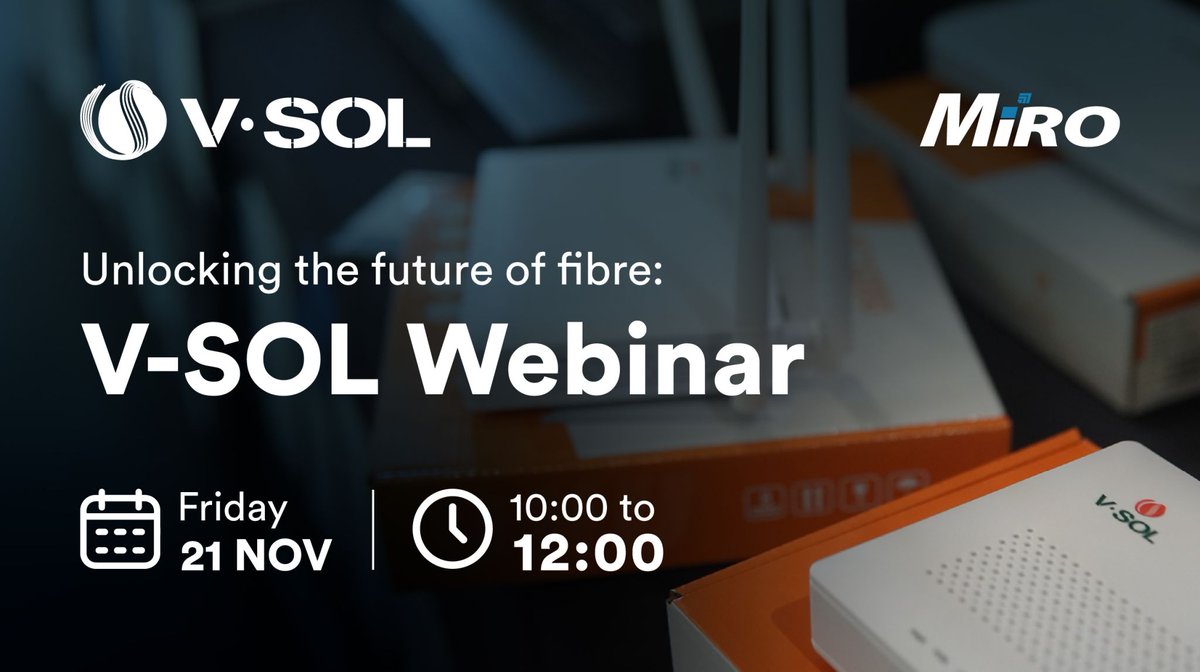 V·SOL

MiRO

Unlocking the future of fibre:

V-SOL Webinar

Friday
21 NOV

10:00 to
12:00

V·SOL